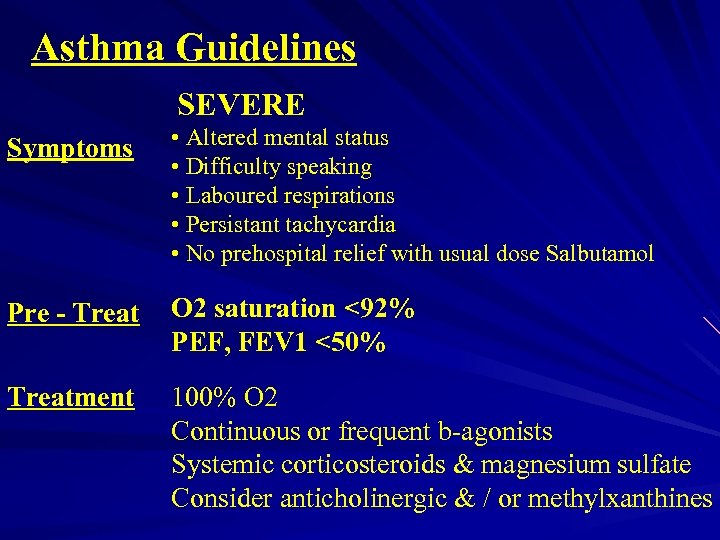 Asthma Guidelines

SEVERE

Symptoms
• Altered mental status
• Difficulty speaking
• Laboured respirations
• Persistant tachycardia
• No prehospital relief with usual dose Salbutamol

Pre - Treat
O2 saturation <92%
PEF, FEV1 <50%

Treatment
100% O2
Continuous or frequent b-agonists
Systemic corticosteroids & magnesium sulfate
Consider anticholinergic & / or methylxanthines